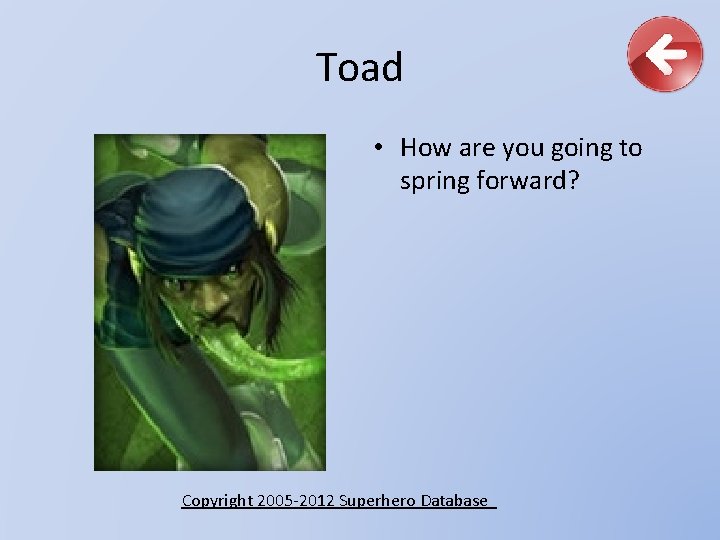 Toad

• How are you going to spring forward?

Copyright 2005-2012 Superhero Database